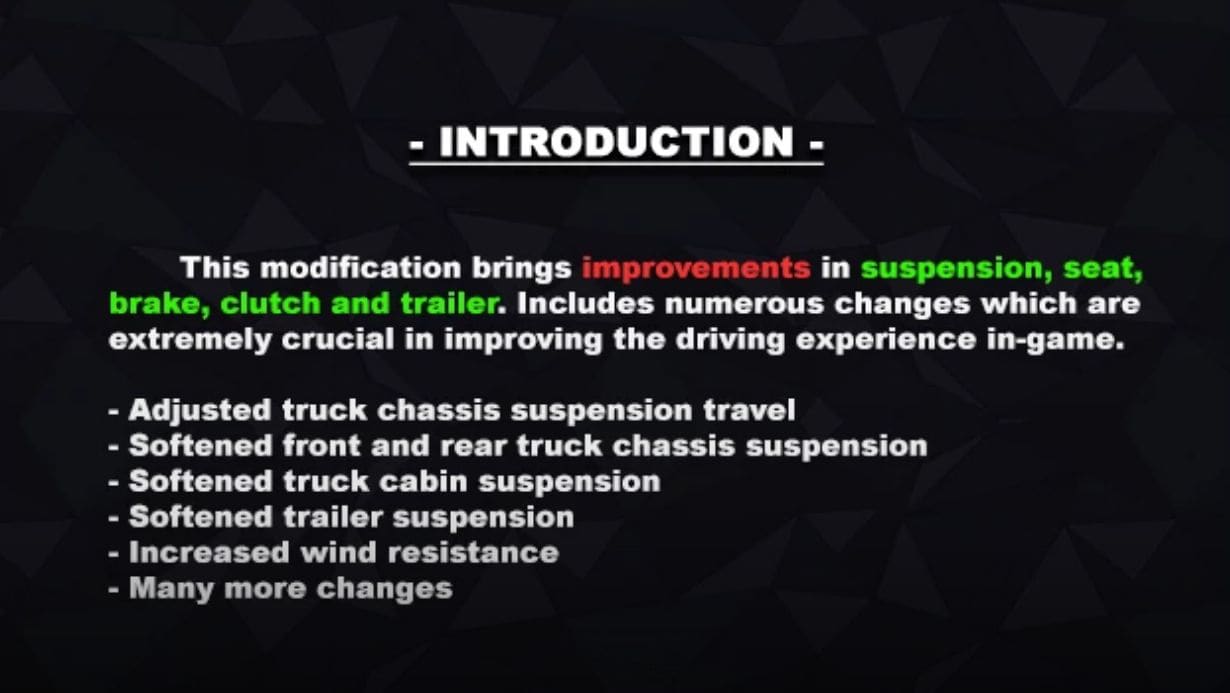 - INTRODUCTION -

This modification brings improvements in suspension, seat, brake, clutch and trailer. Includes numerous changes which are extremely crucial in improving the driving experience in-game.

- Adjusted truck chassis suspension travel
- Softened front and rear truck chassis suspension
- Softened truck cabin suspension
- Softened trailer suspension
- Increased wind resistance
- Many more changes